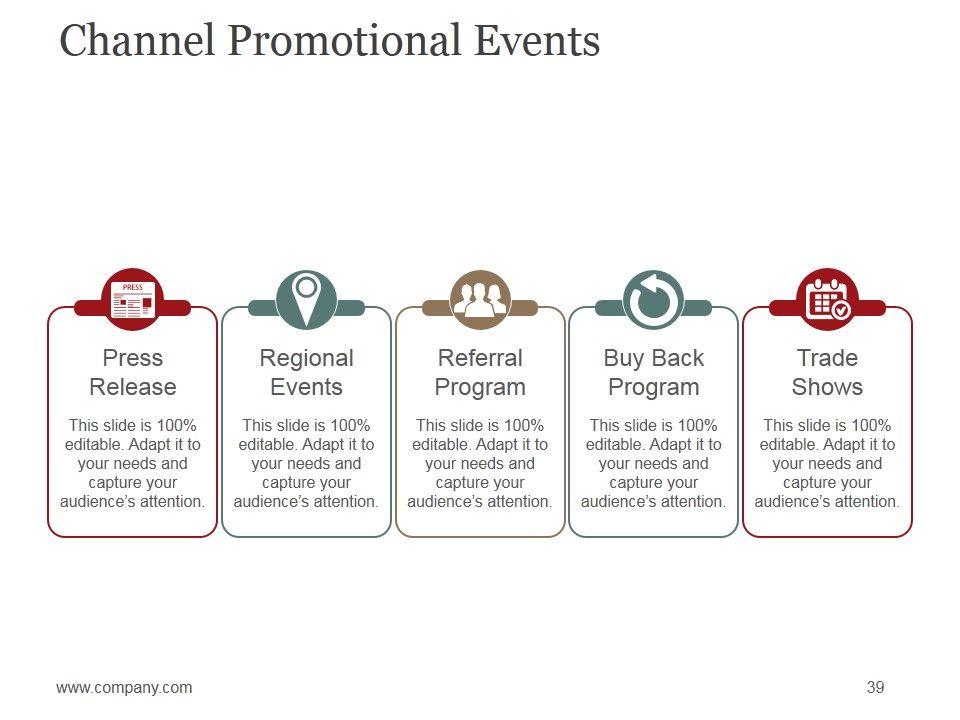 Channel Promotional Events

PRESS

Press Release

This slide is 100% editable. Adapt it to your needs and capture your audience's attention.

Regional Events

This slide is 100% editable. Adapt it to your needs and capture your audience's attention.

Referral Program

This slide is 100% editable. Adapt it to your needs and capture your audience's attention.

Buy Back Program

This slide is 100% editable. Adapt it to your needs and capture your audience's attention.

Trade Shows

This slide is 100% editable. Adapt it to your needs and capture your audience's attention.

www.company.com

39